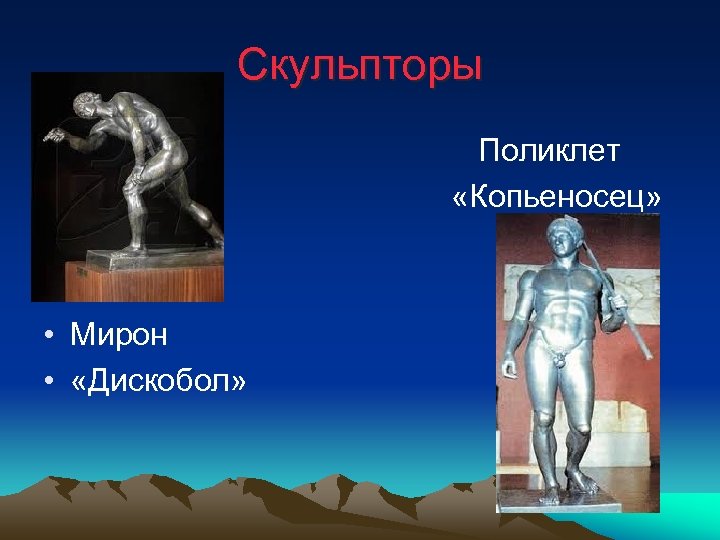 Скульпторы

Поликлет
«Копьеносец»

• Мирон
• «Дискобол»